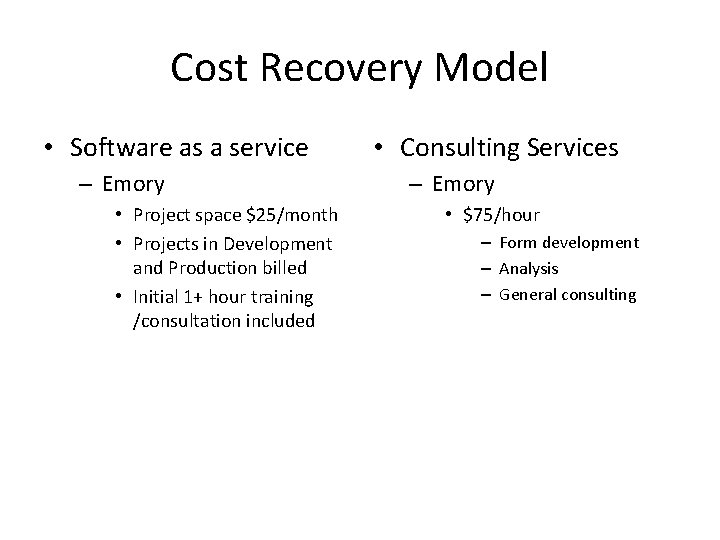 Cost Recovery Model

• Software as a service
- Emory
• Project space $25/month
• Projects in Development and Production billed
• Initial 1+ hour training /consultation included

• Consulting Services
- Emory
• $75/hour
- Form development
- Analysis
- General consulting